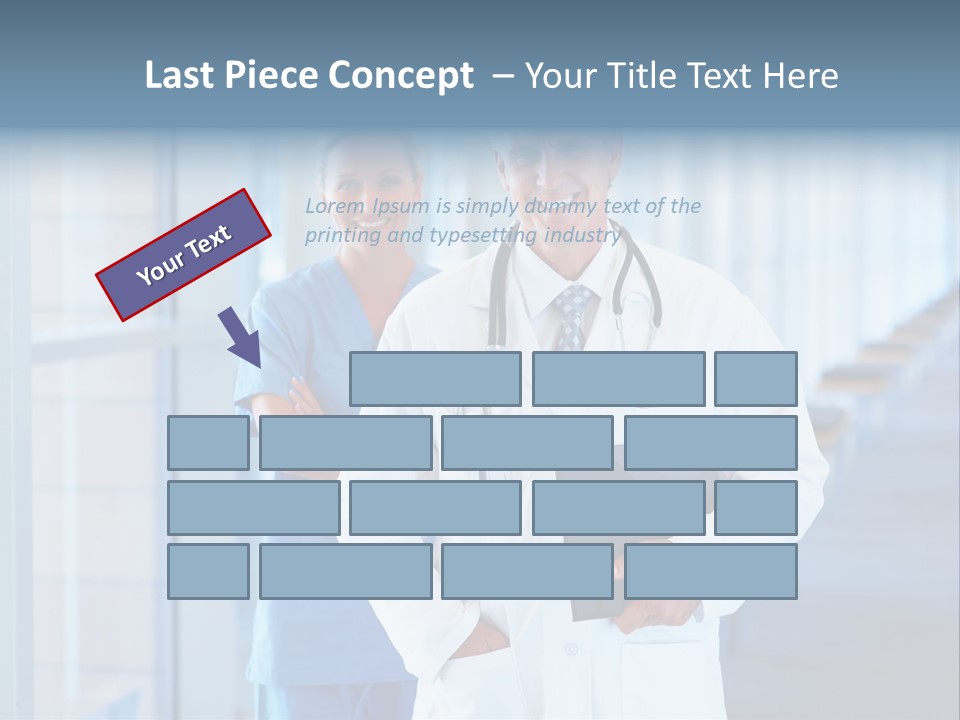 Last Piece Concept – Your Title Text Here

Your Text

Lorem Ipsum is simply dummy text of the printing and typesetting industry